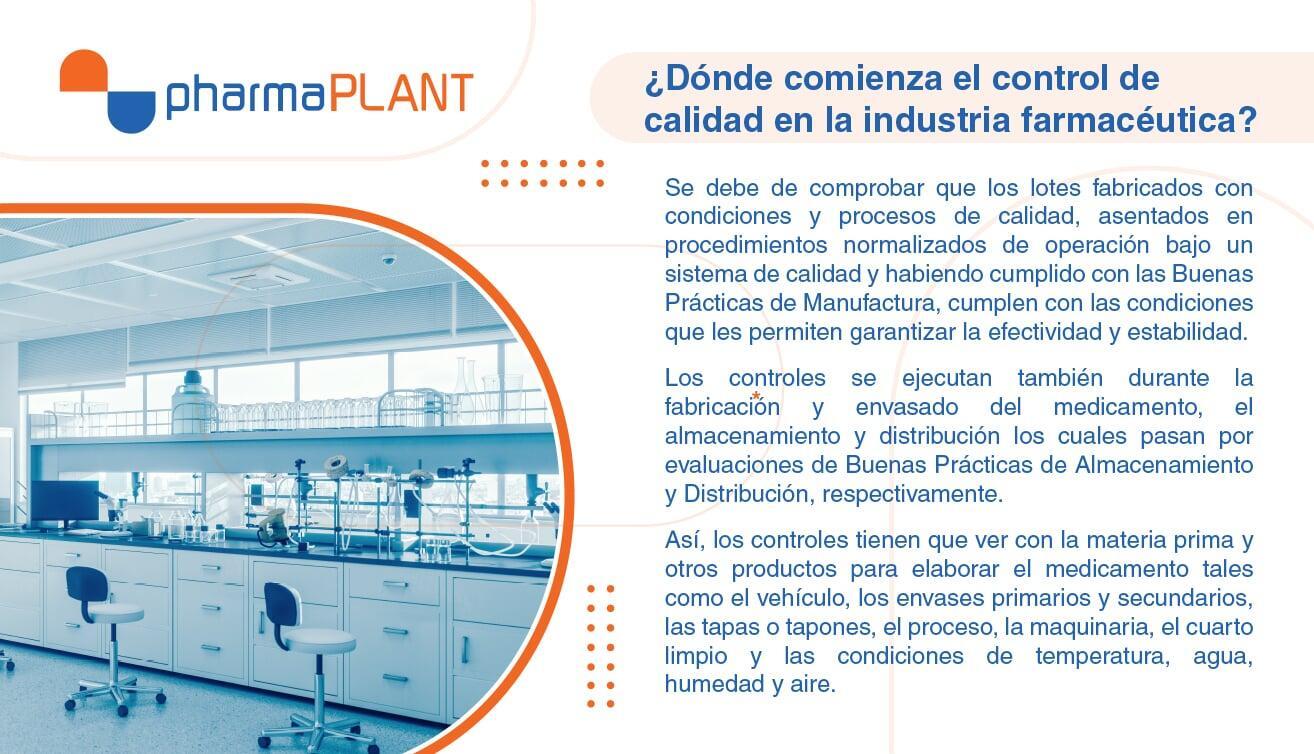 pharmaPLANT

¿Dónde comienza el control de calidad en la industria farmacéutica?

Se debe de comprobar que los lotes fabricados con condiciones y procesos de calidad, asentados en procedimientos normalizados de operación bajo un sistema de calidad y habiendo cumplido con las Buenas Prácticas de Manufactura, cumplen con las condiciones que les permiten garantizar la efectividad y estabilidad.

Los controles se ejecutan también durante la fabricación y envasado del medicamento, el almacenamiento y distribución los cuales pasan por evaluaciones de Buenas Prácticas de Almacenamiento y Distribución, respectivamente.

Así, los controles tienen que ver con la materia prima y otros productos para elaborar el medicamento tales como el vehículo, los envases primarios y secundarios, las tapas o tapones, el proceso, la maquinaria, el cuarto limpio y las condiciones de temperatura, agua, humedad y aire.